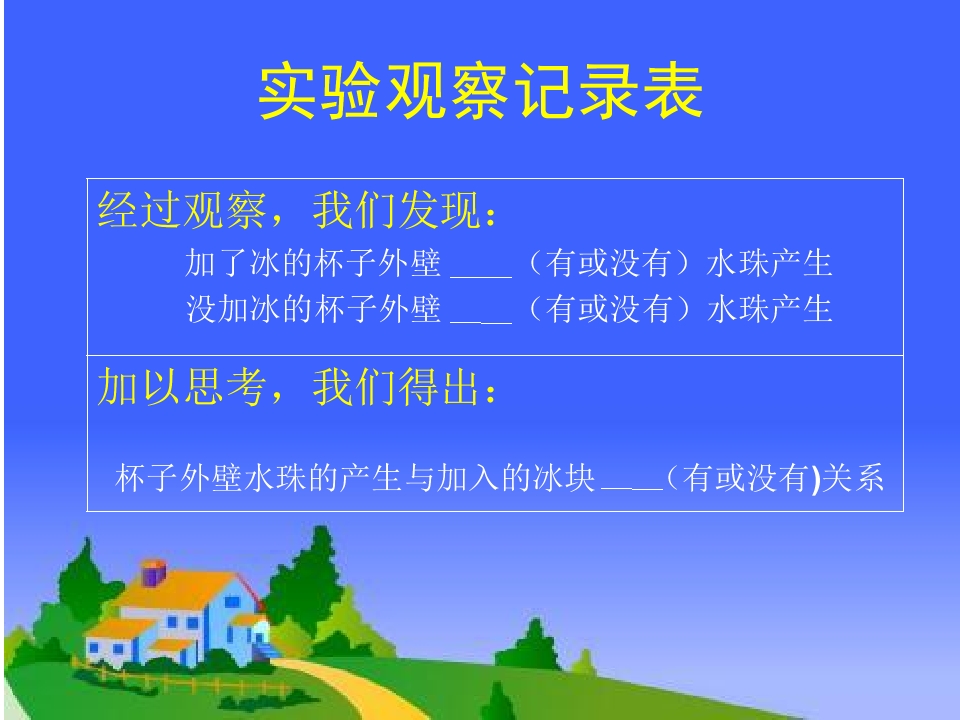 实验观察记录表

经过观察，我们发现：

加了冰的杯子外壁____（有或没有）水珠产生

没加冰的杯子外壁____（有或没有）水珠产生

加以思考，我们得出：

杯子外壁水珠的产生与加入的冰块____（有或没有)关系